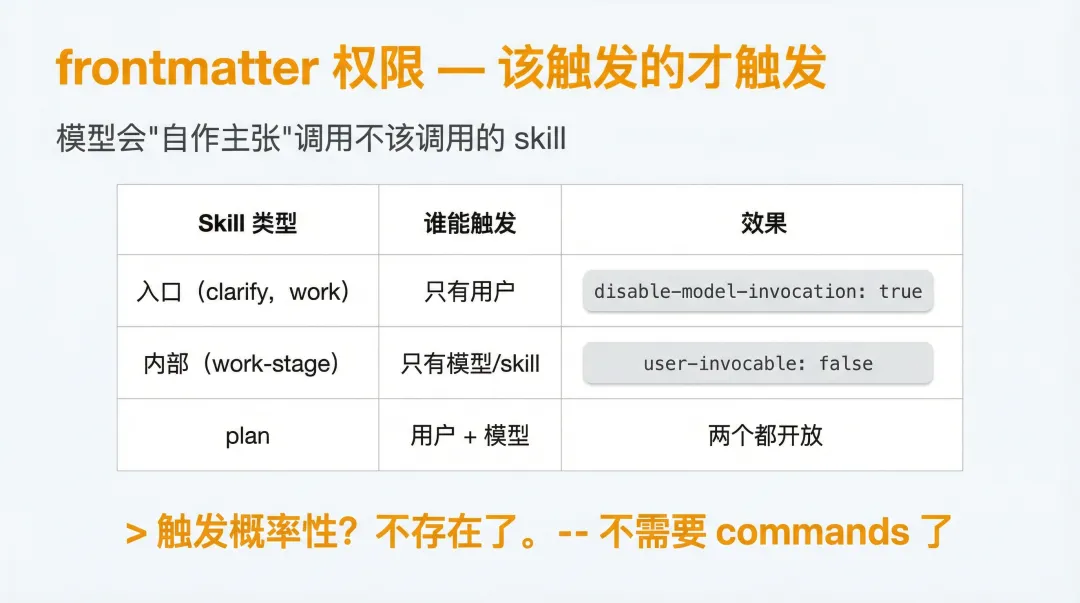 frontmatter 权限 — 该触发的才触发

模型会"自作主张"调用不该调用的 skill

| Skill 类型 | 谁能触发 | 效果 |
|---|---|---|
| 入口（clarify，work） | 只有用户 | disable-model-invocation: true |
| 内部（work-stage） | 只有模型/skill | user-invocable: false |
| plan | 用户 + 模型 | 两个都开放 |

> 触发概率性？不存在了。-- 不需要 commands 了